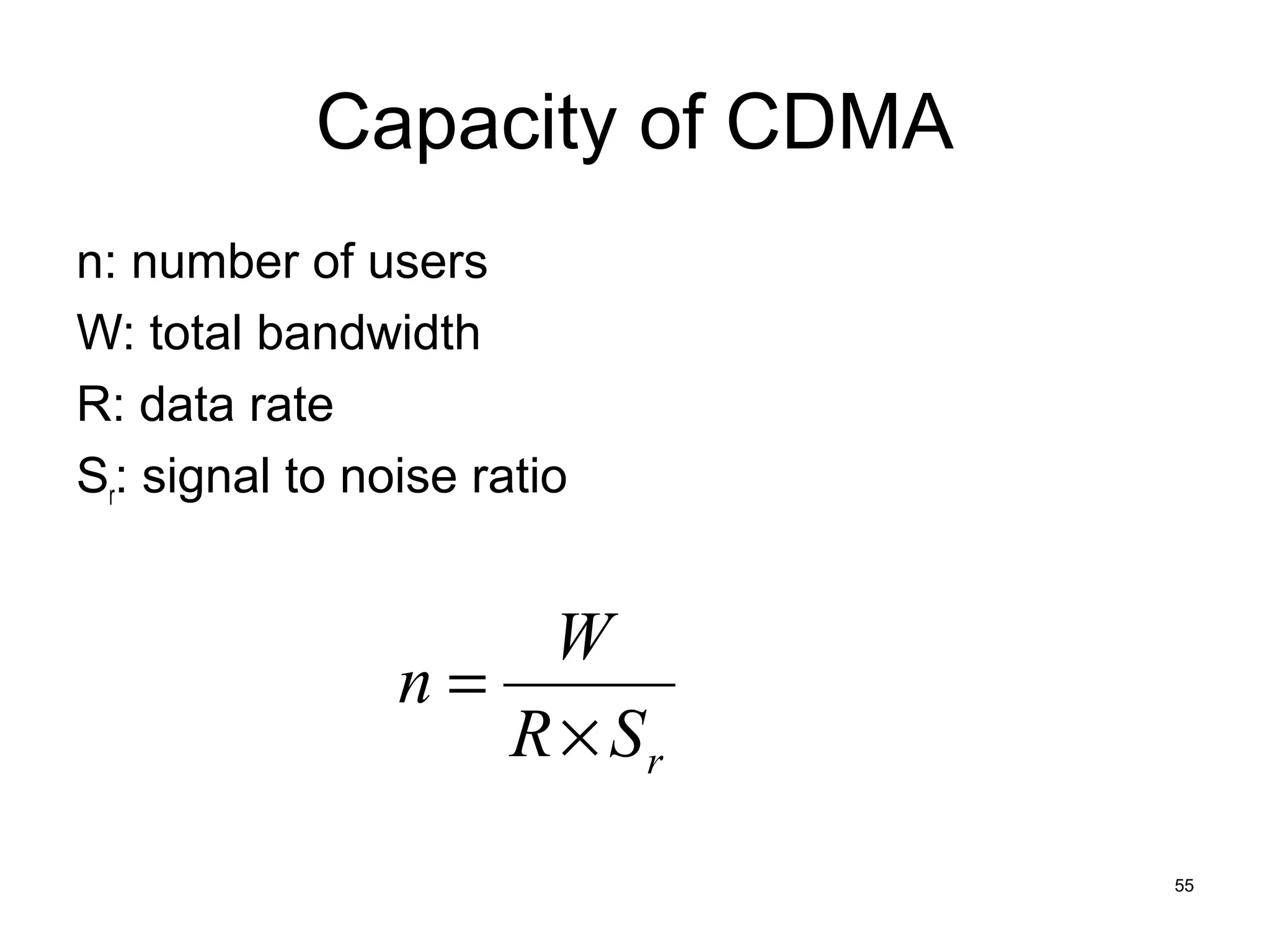 Capacity of CDMA

n: number of users

W: total bandwidth

R: data rate

$S_r$: signal to noise ratio

$n = \frac{W}{R \times S_r}$

55